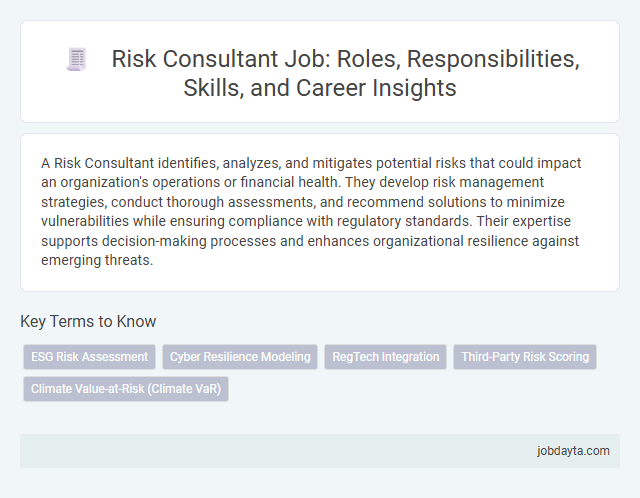 Risk Consultant Job: Roles, Responsibilities, Skills, and Career Insights

A Risk Consultant identifies, analyzes, and mitigates potential risks that could impact an organization's operations or financial health. They develop risk management strategies, conduct thorough assessments, and recommend solutions to minimize vulnerabilities while ensuring compliance with regulatory standards. Their expertise supports decision-making processes and enhances organizational resilience against emerging threats.

Key Terms to Know

ESG Risk Assessment

Cyber Resilience Modeling

RegTech Integration

Third-Party Risk Scoring

Climate Value-at-Risk (Climate VaR)

jobdayta.com